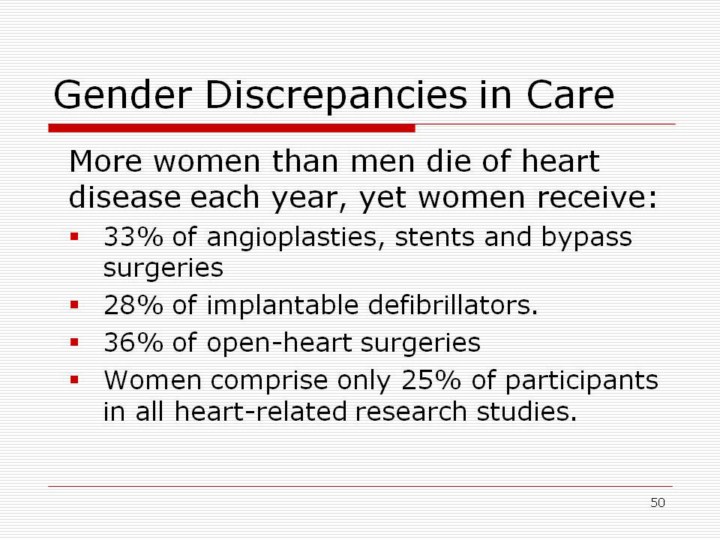 Gender Discrepancies in Care

More women than men die of heart disease each year, yet women receive:

- 33% of angioplasties, stents and bypass surgeries
- 28% of implantable defibrillators.
- 36% of open-heart surgeries
- Women comprise only 25% of participants in all heart-related research studies.

50